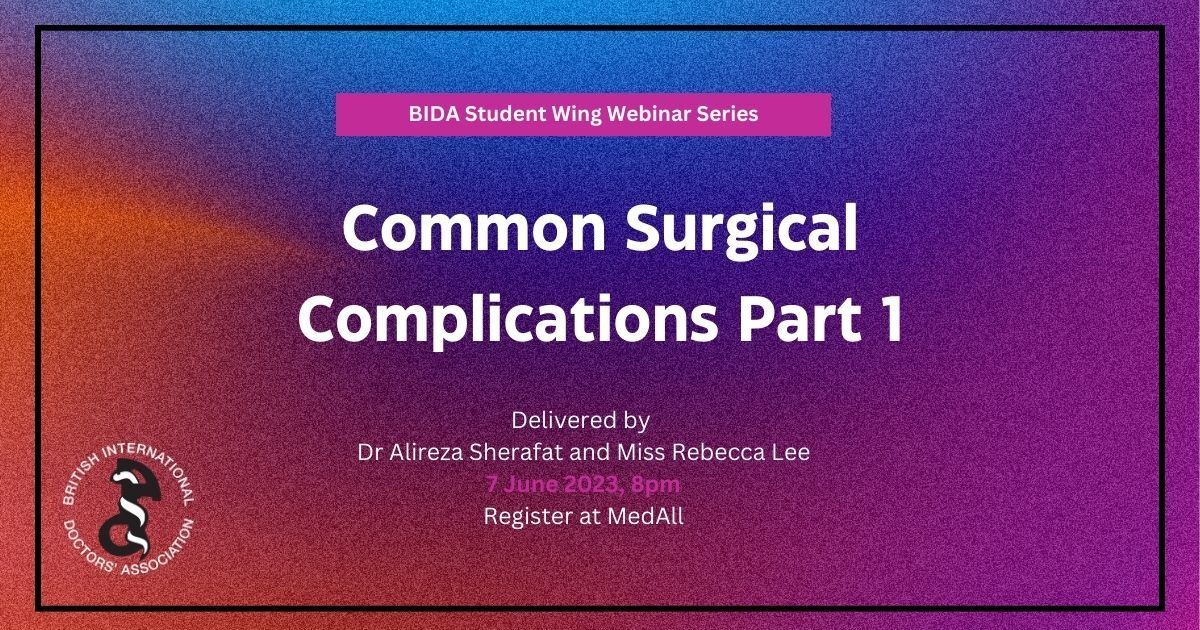 BIDA Student Wing Webinar Series

Common Surgical Complications Part 1

Delivered by
Dr Alireza Sherafat and Miss Rebecca Lee
7 June 2023, 8pm
Register at MedAll

BRITISH INTERNATIONAL DOCTORS' ASSOCIATION